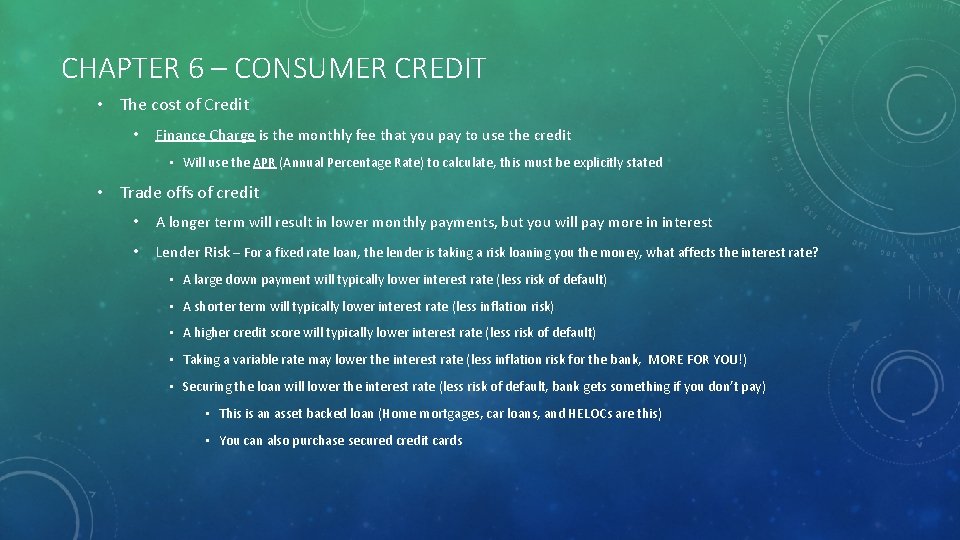 CHAPTER 6 – CONSUMER CREDIT

• The cost of Credit

• Finance Charge is the monthly fee that you pay to use the credit

• Will use the APR (Annual Percentage Rate) to calculate, this must be explicitly stated

• Trade offs of credit

• A longer term will result in lower monthly payments, but you will pay more in interest

• Lender Risk – For a fixed rate loan, the lender is taking a risk loaning you the money, what affects the interest rate?

• A large down payment will typically lower interest rate (less risk of default)

• A shorter term will typically lower interest rate (less inflation risk)

• A higher credit score will typically lower interest rate (less risk of default)

• Taking a variable rate may lower the interest rate (less inflation risk for the bank, MORE FOR YOU!)

• Securing the loan will lower the interest rate (less risk of default, bank gets something if you don't pay)

• This is an asset backed loan (Home mortgages, car loans, and HELOCs are this)

• You can also purchase secured credit cards